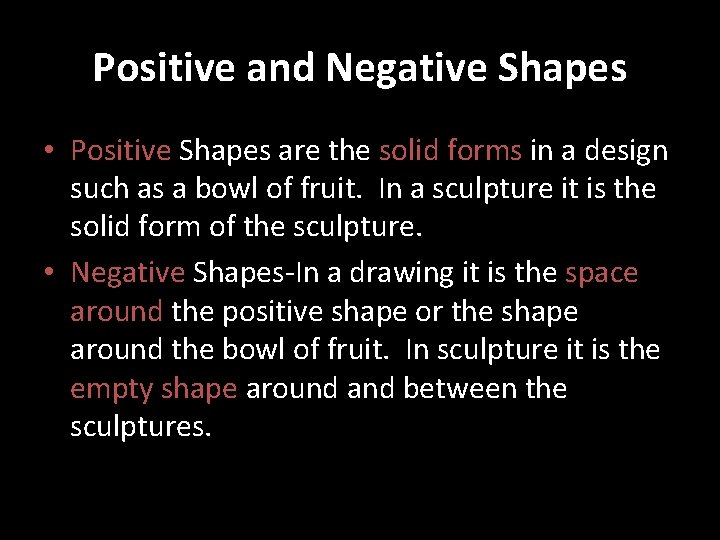 Positive and Negative Shapes

• Positive Shapes are the solid forms in a design such as a bowl of fruit. In a sculpture it is the solid form of the sculpture.

• Negative Shapes-In a drawing it is the space around the positive shape or the shape around the bowl of fruit. In sculpture it is the empty shape around and between the sculptures.